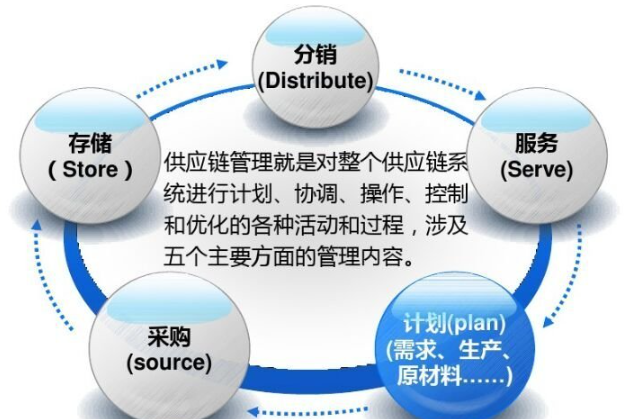 分销
(Distribute)

存储
( Store )

服务
(Serve)

供应链管理就是对整个供应链系统进行计划、协调、操作、控制和优化的各种活动和过程，涉及五个主要方面的管理内容。

采购
(source)

计划(plan)
(需求、生产、原材料……)